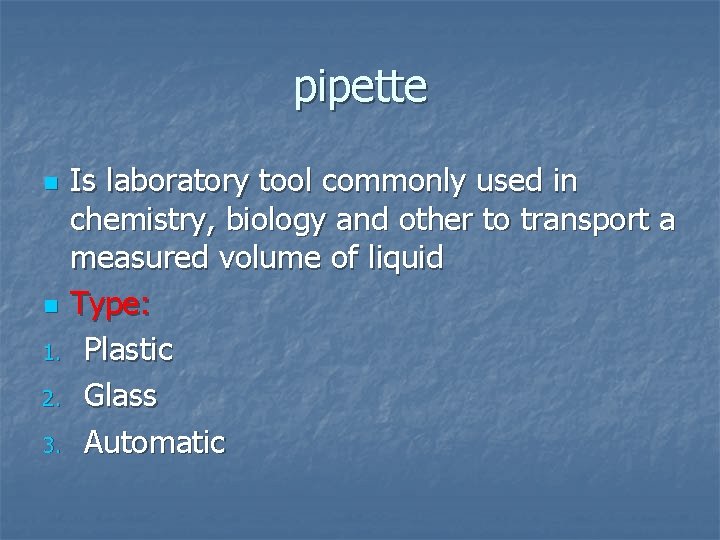 pipette

Is laboratory tool commonly used in chemistry, biology and other to transport a measured volume of liquid

Type:

1. Plastic
2. Glass
3. Automatic